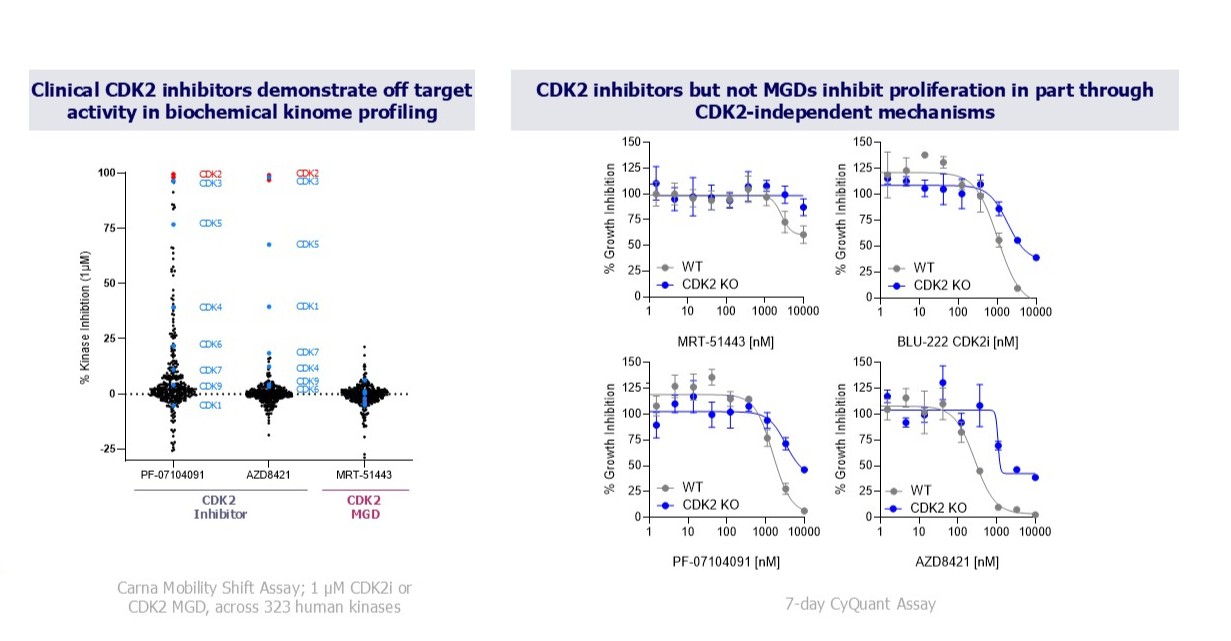 Clinical CDK2 inhibitors demonstrate off target activity in biochemical kinome profiling

% Kinase Inhibition (1μM)

100
75
50
25
0
-25

CDK2
CDK3
CDK5
CDK4
CDK6
CDK7
CDK9
CDK1

CDK2
CDK3
CDK5
CDK1
CDK7
CDK4
CDK9
CDK6

PF-07104091
AZD8421
MRT-51443

CDK2
Inhibitor

CDK2
MGD

Carna Mobility Shift Assay; 1 μM CDK2i or CDK2 MGD, across 323 human kinases

CDK2 inhibitors but not MGDs inhibit proliferation in part through CDK2-independent mechanisms

% Growth Inhibition
150
125
100
75
50
25
0
1
10
100
1000
10000
WT
CDK2 KO
MRT-51443 [nM]

% Growth Inhibition
150
125
100
75
50
25
0
1
10
100
1000
10000
WT
CDK2 KO
BLU-222 CDK2i [nM]

% Growth Inhibition
150
125
100
75
50
25
0
1
10
100
1000
10000
WT
CDK2 KO
PF-07104091 [nM]

% Growth Inhibition
150
125
100
75
50
25
0
1
10
100
1000
10000
WT
CDK2 KO
AZD8421 [nM]

7-day CyQuant Assay